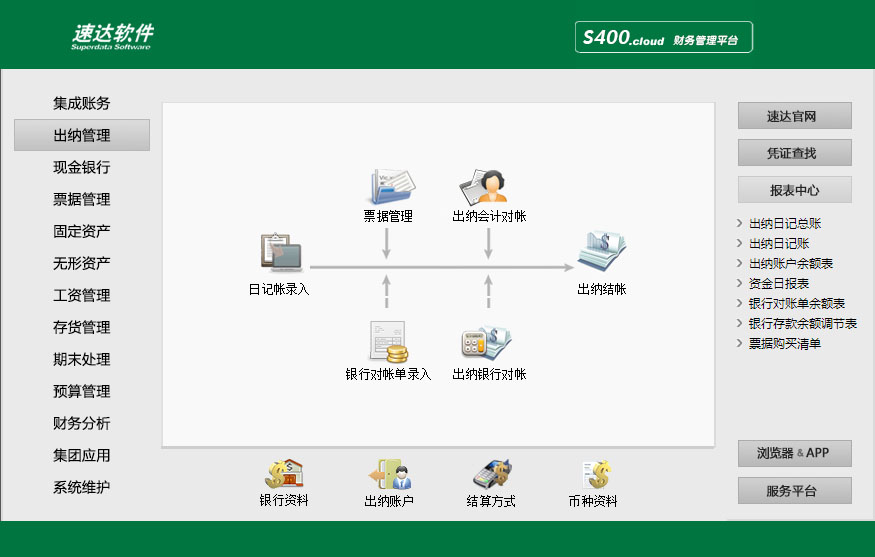 速达软件
Superdata Software

S400.cloud 财务管理平台

集成账务
出纳管理
现金银行
票据管理
固定资产
无形资产
工资管理
存货管理
期末处理
预算管理
财务分析
集团应用
系统维护

票据管理
出纳会计对帐
日记帐录入
出纳结帐
银行对帐单录入
出纳银行对帐

银行资料
出纳账户
结算方式
币种资料

速达官网
凭证查找
报表中心

出纳日记总账
出纳日记账
出纳账户余额表
资金日报表
银行对账单余额表
银行存款余额调节表
票据购买清单

浏览器 & APP
服务平台